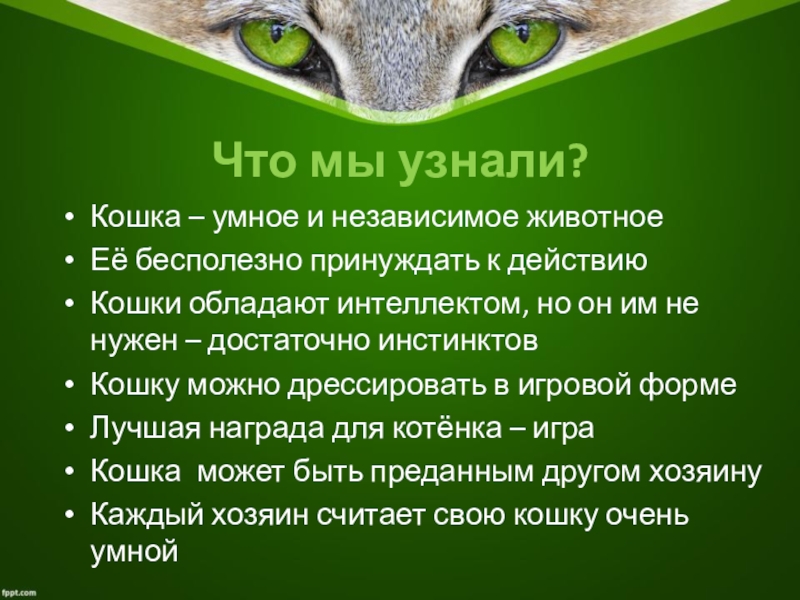 Что мы узнали?

• Кошка – умное и независимое животное
• Её бесполезно принуждать к действию
• Кошки обладают интеллектом, но он им не нужен – достаточно инстинктов
• Кошку можно дрессировать в игровой форме
• Лучшая награда для котёнка – игра
• Кошка может быть преданным другом хозяину
• Каждый хозяин считает свою кошку очень умной

fppt.com